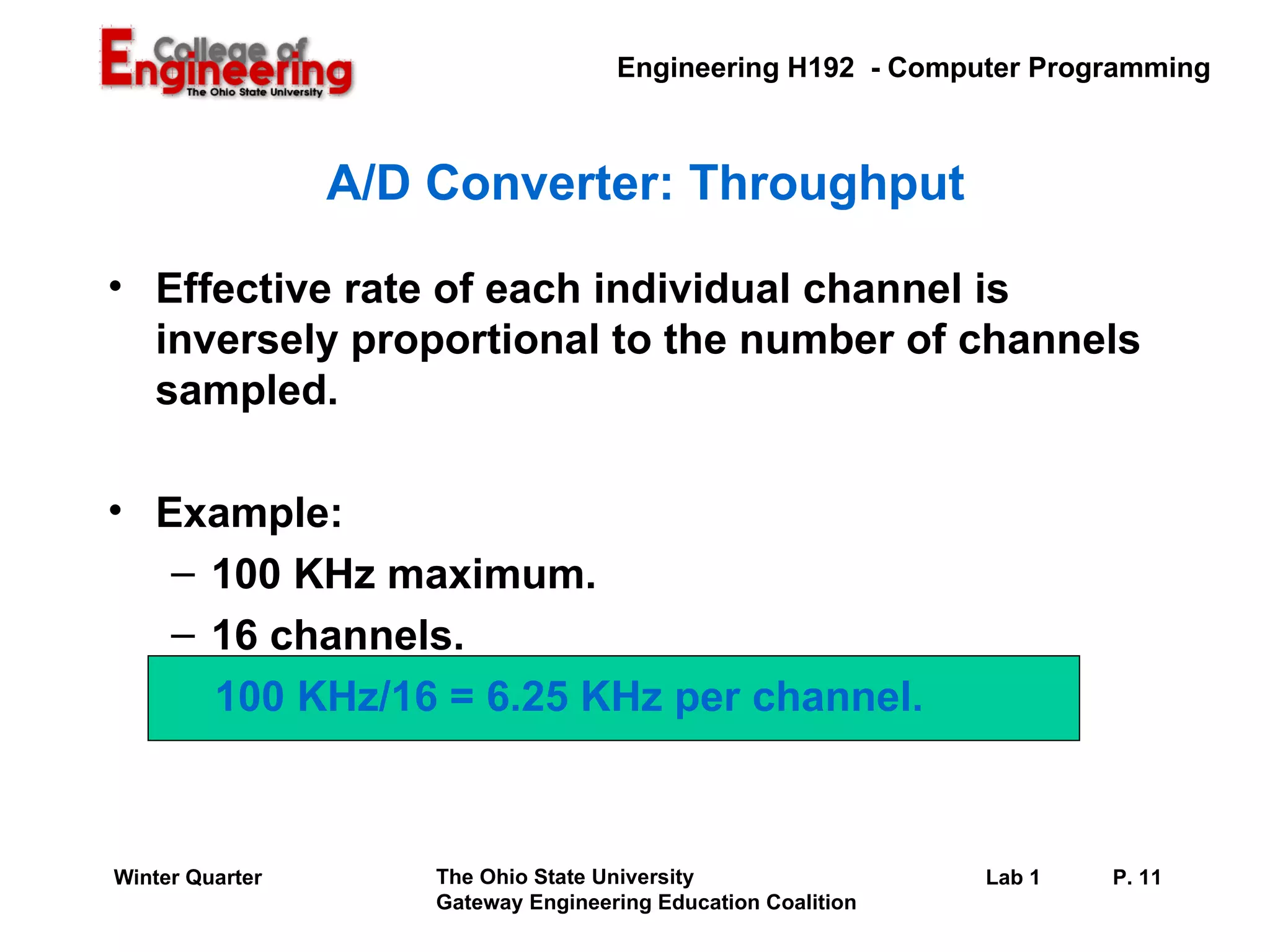 College of Engineering
The Ohio State University

Engineering H192 - Computer Programming

A/D Converter: Throughput

• Effective rate of each individual channel is inversely proportional to the number of channels sampled.

• Example:
– 100 KHz maximum.
– 16 channels.
100 KHz/16 = 6.25 KHz per channel.

Winter Quarter

The Ohio State University
Gateway Engineering Education Coalition

Lab 1

P. 11